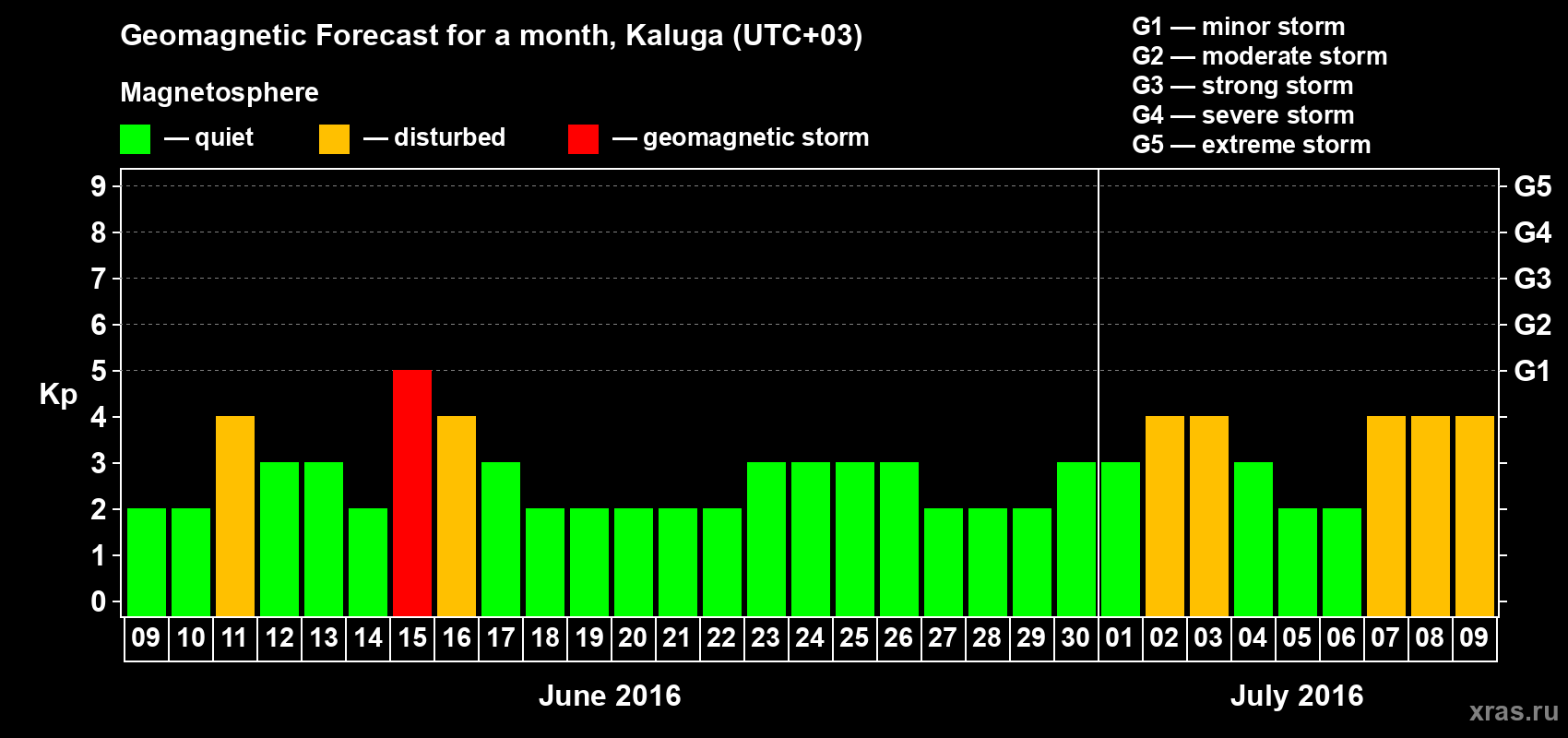 Geomagnetic Forecast for a month, Kaluga (UTC+03)

Magnetosphere

— quiet — disturbed — geomagnetic storm

G1 — minor storm
G2 — moderate storm
G3 — strong storm
G4 — severe storm
G5 — extreme storm

Kp

9 8 7 6 5 4 3 2 1 0

G5 G4 G3 G2 G1

09 10 11 12 13 14 15 16 17 18 19 20 21 22 23 24 25 26 27 28 29 30 01 02 03 04 05 06 07 08 09

June 2016

July 2016

xras.ru